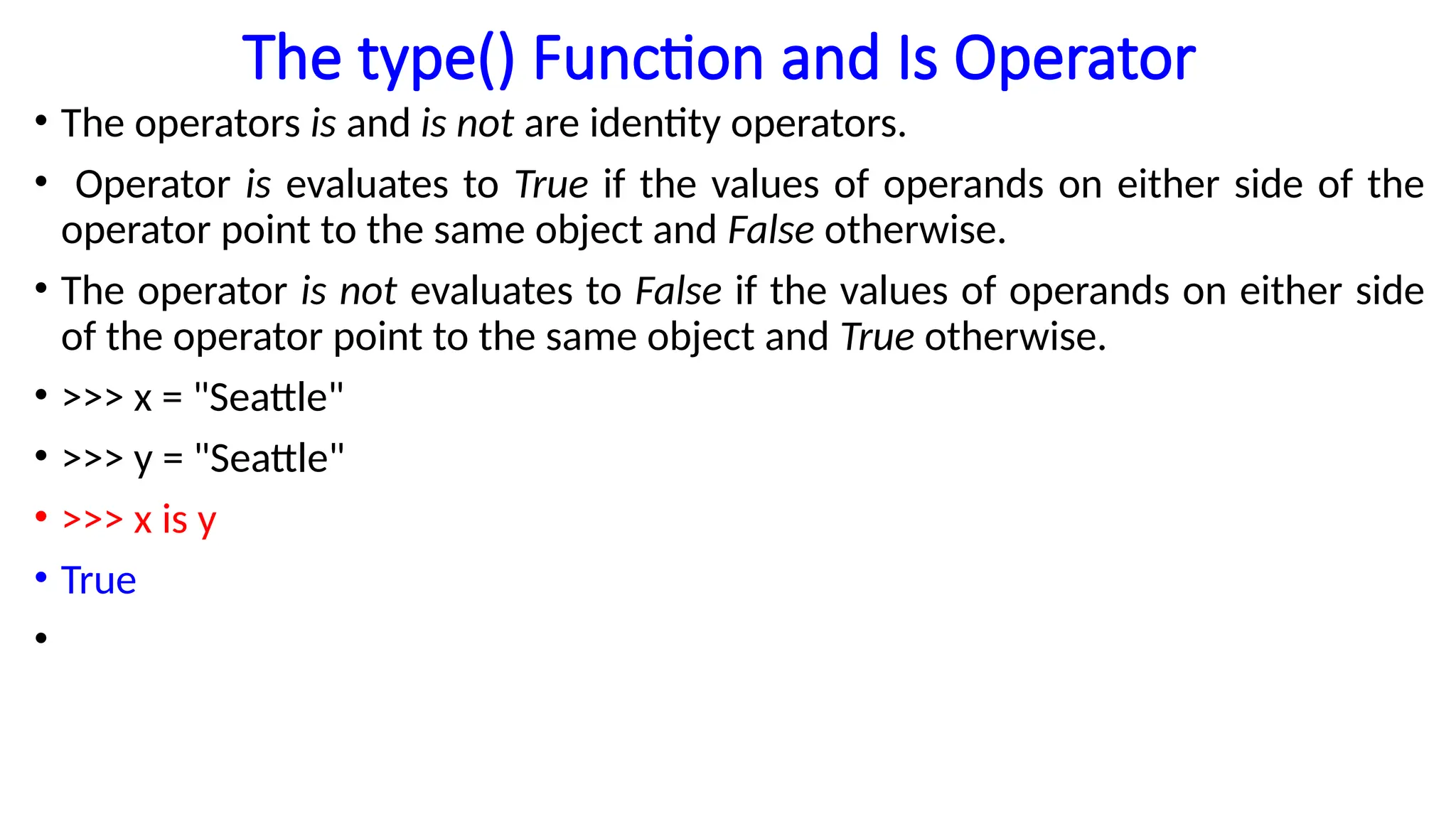 The type() Function and Is Operator

• The operators is and is not are identity operators.

• Operator is evaluates to True if the values of operands on either side of the operator point to the same object and False otherwise.

• The operator is not evaluates to False if the values of operands on either side of the operator point to the same object and True otherwise.

• >>> x = "Seattle"

• >>> y = "Seattle"

• >>> x is y

• True

•